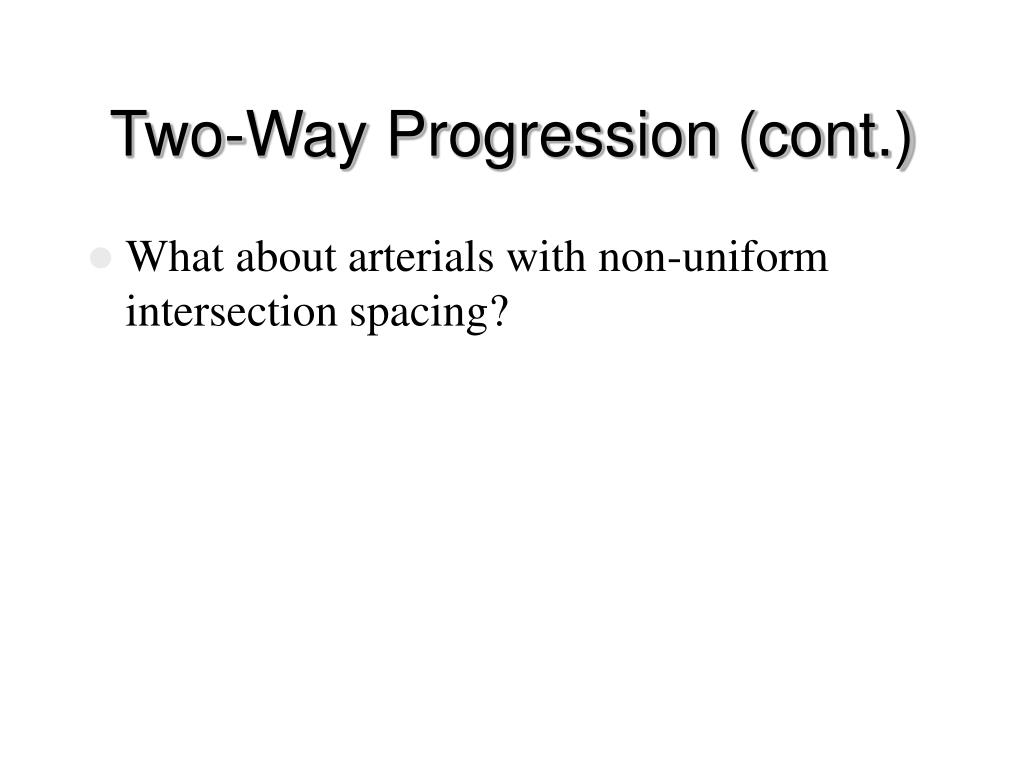 Two-Way Progression (cont.)

What about arterials with non-uniform intersection spacing?